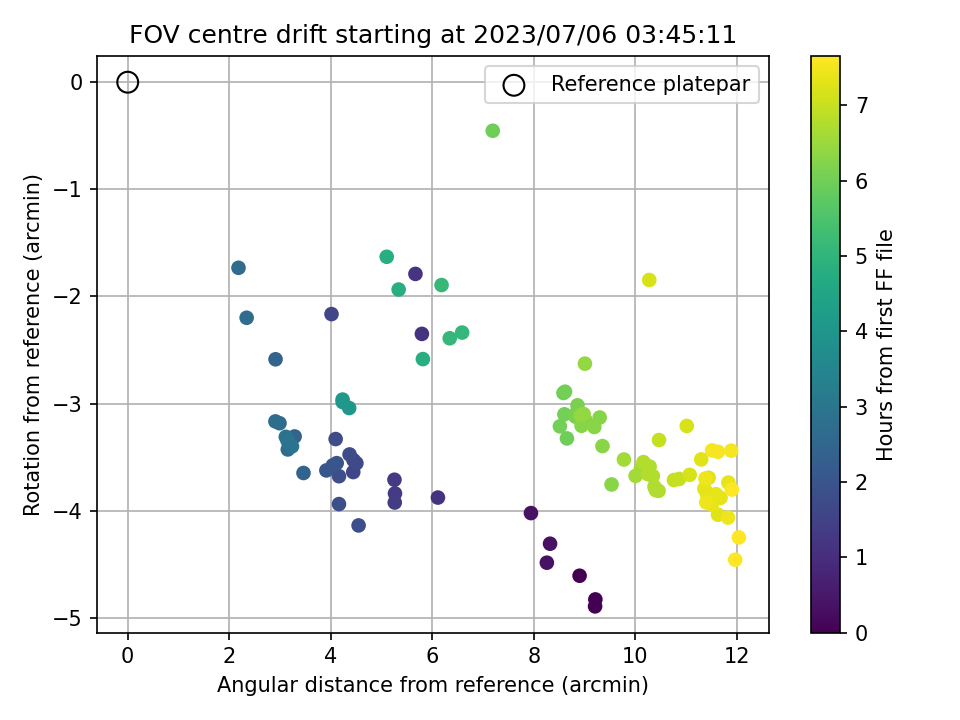 FOV centre drift starting at 2023/07/06 03:45:11

Reference platepar

Rotation from reference (arcmin)

0
−1
−2
−3
−4
−5

0
2
4
6
8
10
12

Angular distance from reference (arcmin)

Hours from first FF file

0
1
2
3
4
5
6
7